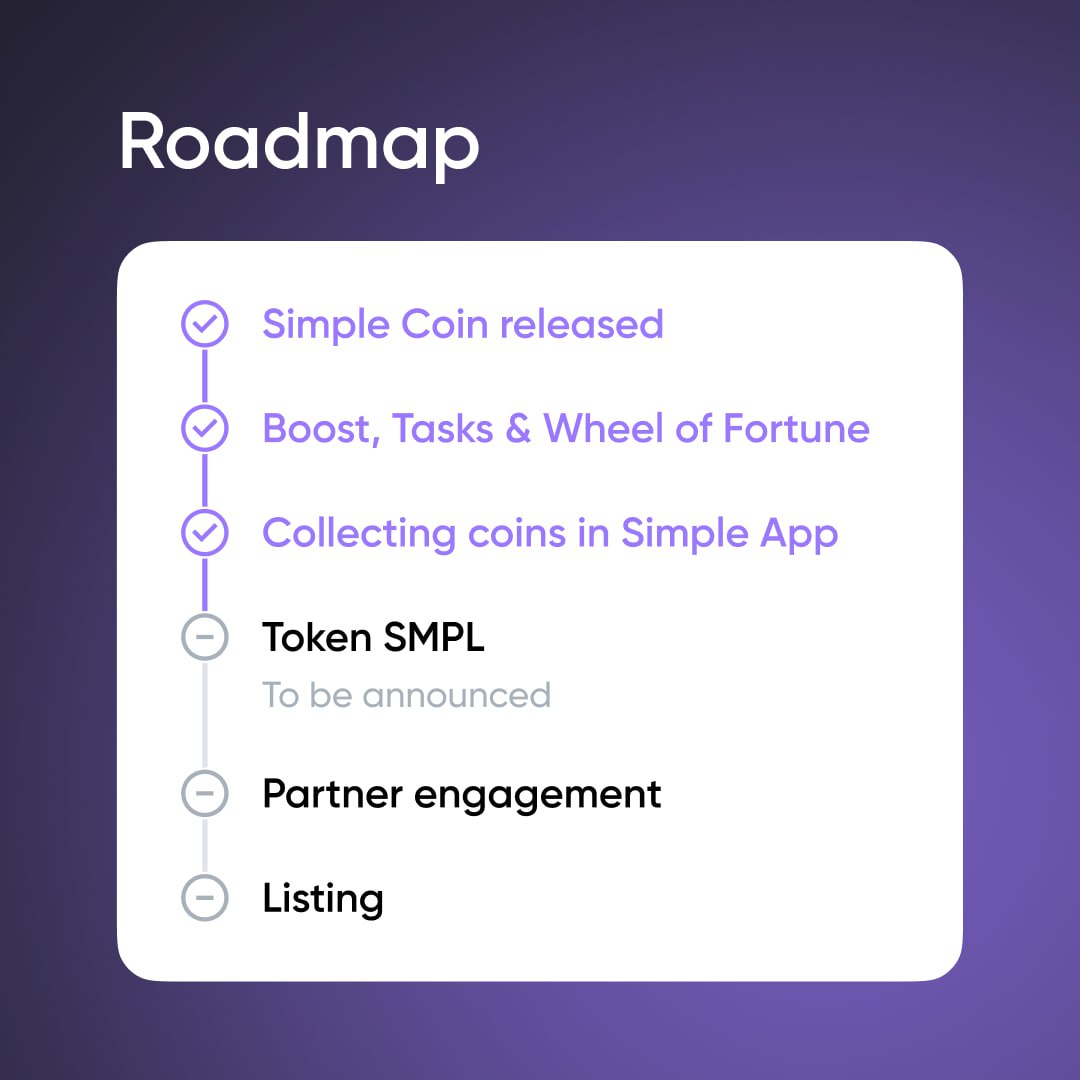 Roadmap

Simple Coin released

Boost, Tasks & Wheel of Fortune

Collecting coins in Simple App

Token SMPL

To be announced

Partner engagement

Listing